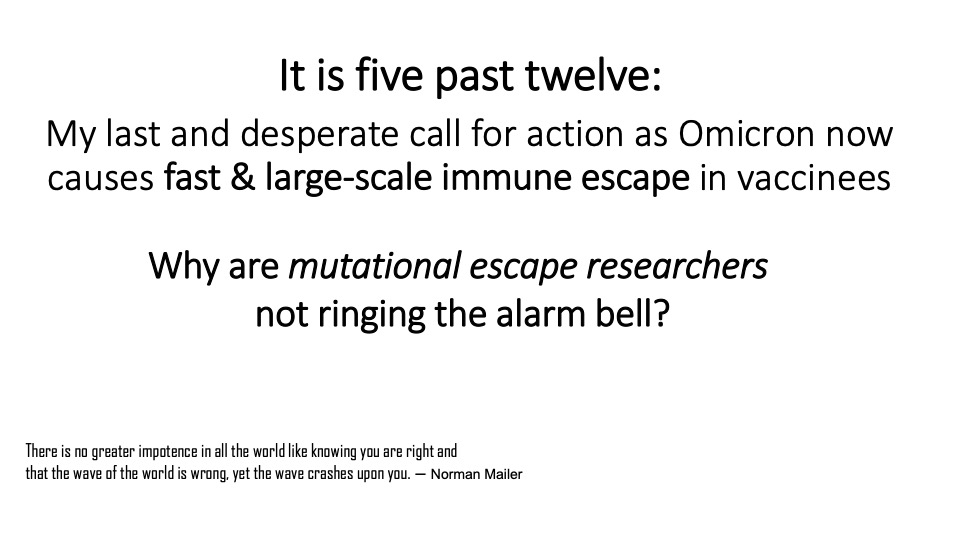 It is five past twelve:

My last and desperate call for action as Omicron now causes fast & large-scale immune escape in vaccinees

Why are mutational escape researchers not ringing the alarm bell?

There is no greater impotence in all the world like knowing you are right and that the wave of the world is wrong, yet the wave crashes upon you. — Norman Mailer